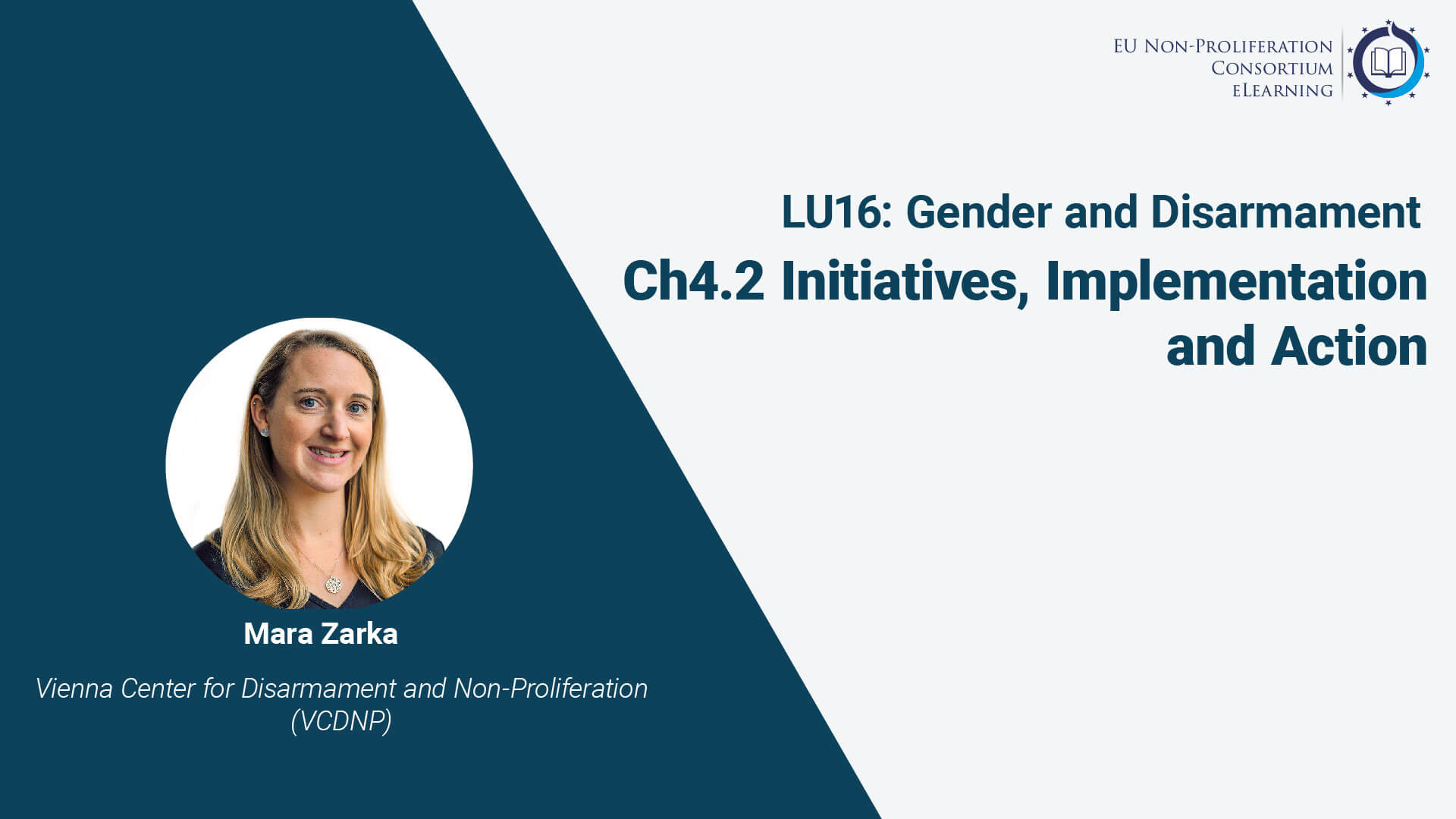 EU Non-Proliferation Consortium eLearning

LU16: Gender and Disarmament

Ch4.2 Initiatives, Implementation and Action

Mara Zarka

Vienna Center for Disarmament and Non-Proliferation (VCDNP)